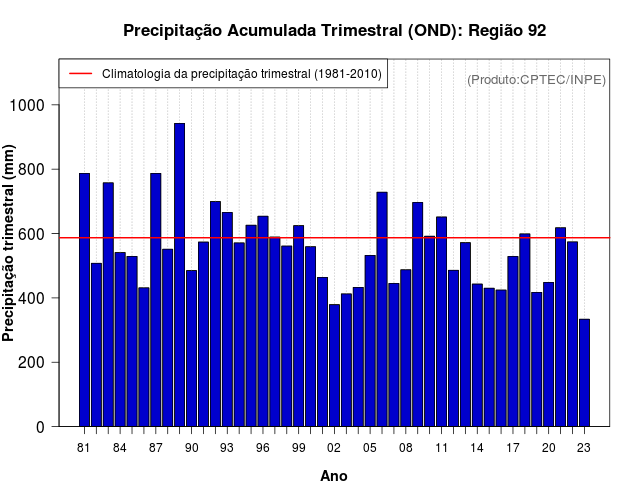 Precipitação Acumulada Trimestral (OND): Região 92

Climatologia da precipitação trimestral (1981-2010)

(Produto:CPTEC/INPE)

Precipitação trimestral (mm)

1000
800
600
400
200
0

81 84 87 90 93 96 99 02 05 08 11 14 17 20 23

Ano